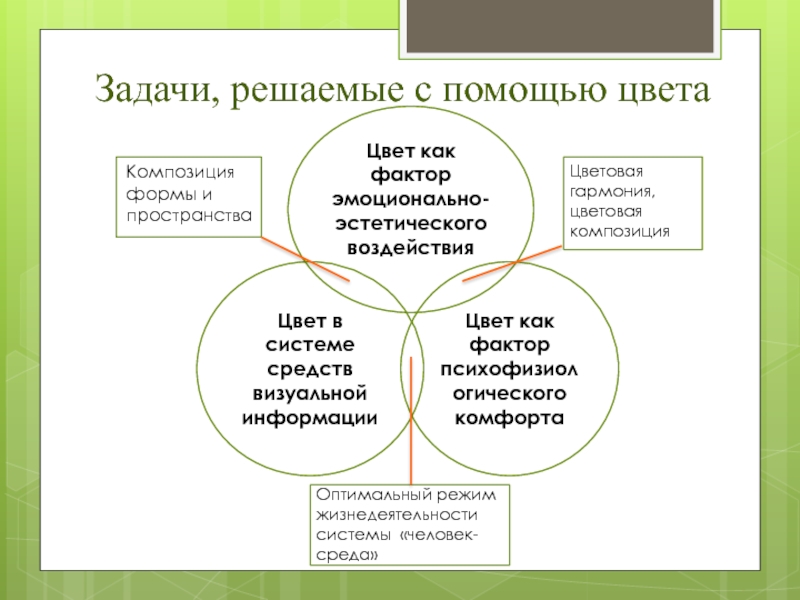 Задачи, решаемые с помощью цвета

Композиция формы и пространства

Цвет как фактор эмоционально-эстетического воздействия

Цветовая гармония, цветовая композиция

Цвет в системе средств визуальной информации

Цвет как фактор психофизиол огического комфорта

Оптимальный режим жизнедеятельности системы «человек-среда»